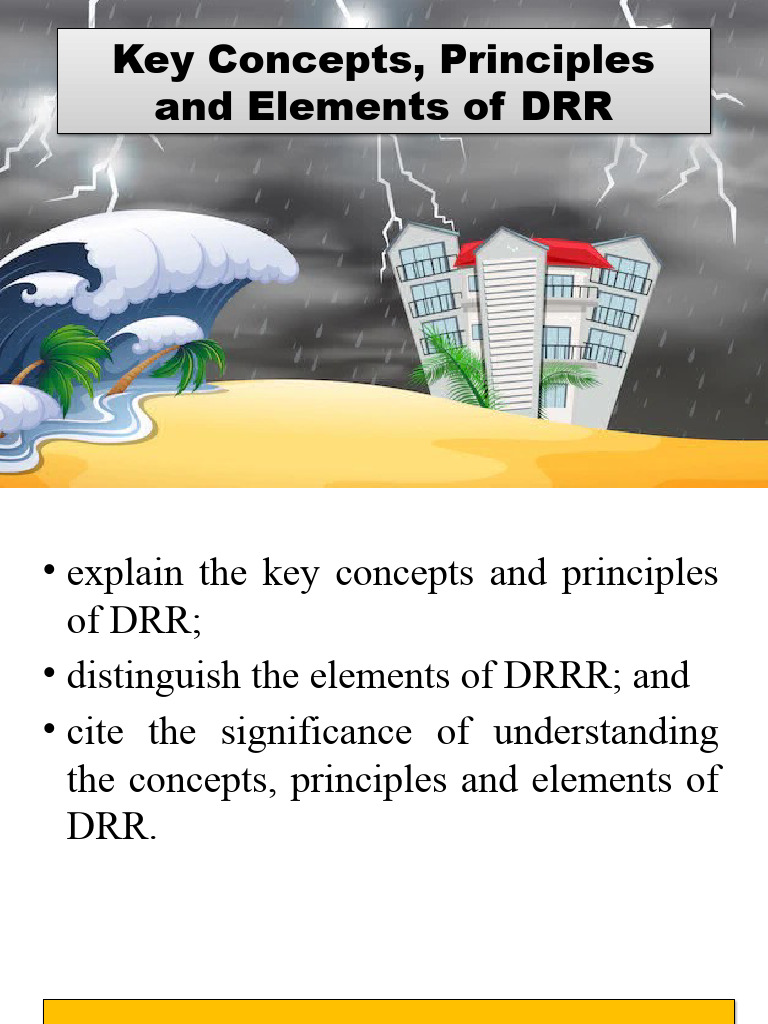 Key Concepts, Principles and Elements of DRR

• explain the key concepts and principles of DRR;
• distinguish the elements of DRRR; and
• cite the significance of understanding the concepts, principles and elements of DRR.